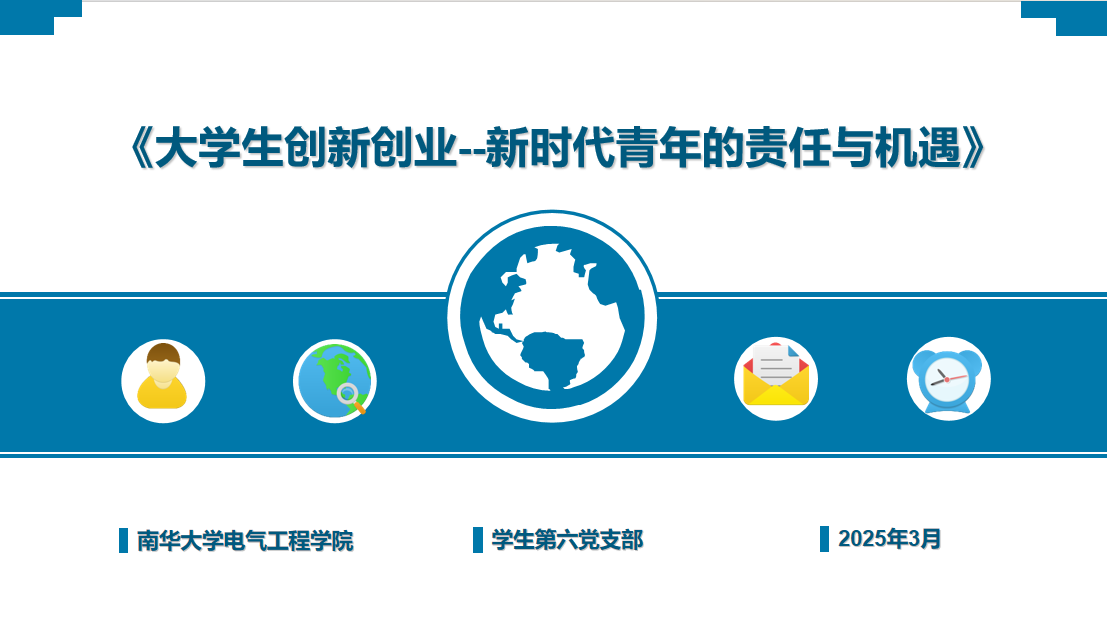 《大学生创新创业--新时代青年的责任与机遇》

南华大学电气工程学院

学生第六党支部

2025年3月